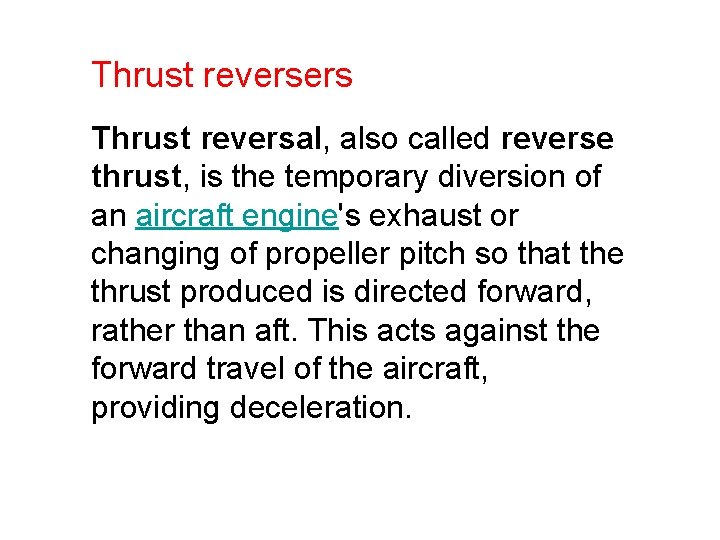 Thrust reversers

Thrust reversal, also called reverse thrust, is the temporary diversion of an aircraft engine's exhaust or changing of propeller pitch so that the thrust produced is directed forward, rather than aft. This acts against the forward travel of the aircraft, providing deceleration.